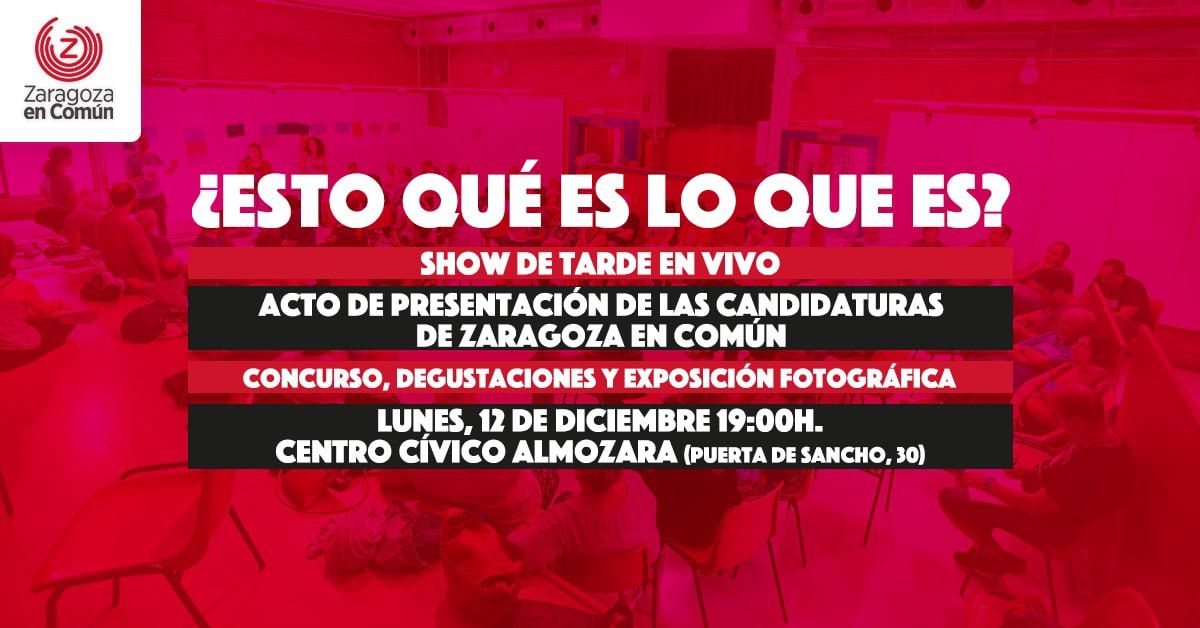 Z
Zaragoza en Común

¿ESTO QUÉ ES LO QUE ES?

SHOW DE TARDE EN VIVO

ACTO DE PRESENTACIÓN DE LAS CANDIDATURAS DE ZARAGOZA EN COMÚN

CONCURSO, DEGUSTACIONES Y EXPOSICIÓN FOTOGRÁFICA

LUNES, 12 DE DICIEMBRE 19:00H.
CENTRO CÍVICO ALMOZARA (PUERTA DE SANCHO, 30)